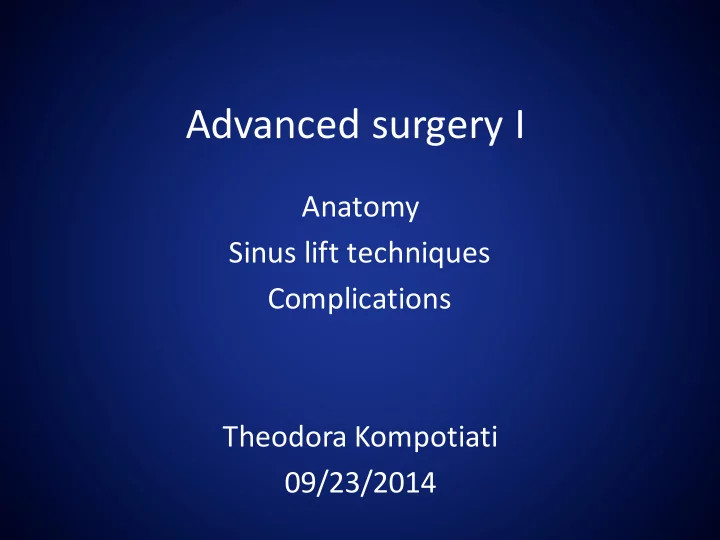 Advanced surgery I

Anatomy
Sinus lift techniques
Complications

Theodora Kompotiati
09/23/2014